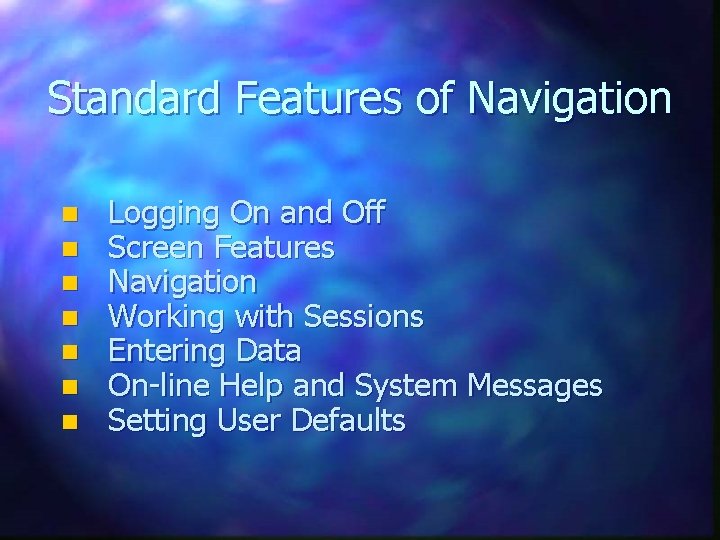 Standard Features of Navigation

- Logging On and Off
- Screen Features
- Navigation
- Working with Sessions
- Entering Data
- On-line Help and System Messages
- Setting User Defaults